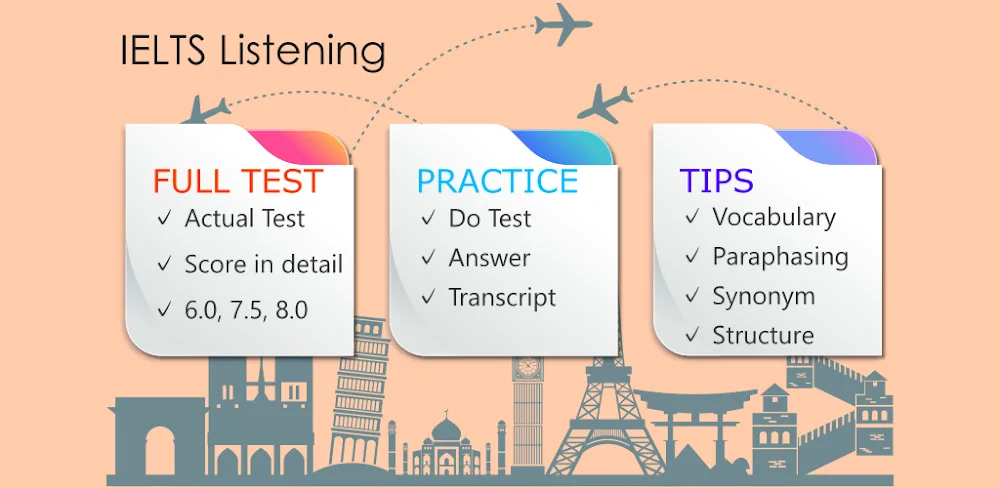 IELTS Listening

FULL TEST
✓ Actual Test
✓ Score in detail
✓ 6.0, 7.5, 8.0

PRACTICE
✓ Do Test
✓ Answer
✓ Transcript

TIPS
✓ Vocabulary
✓ Paraphasing
✓ Synonym
✓ Structure